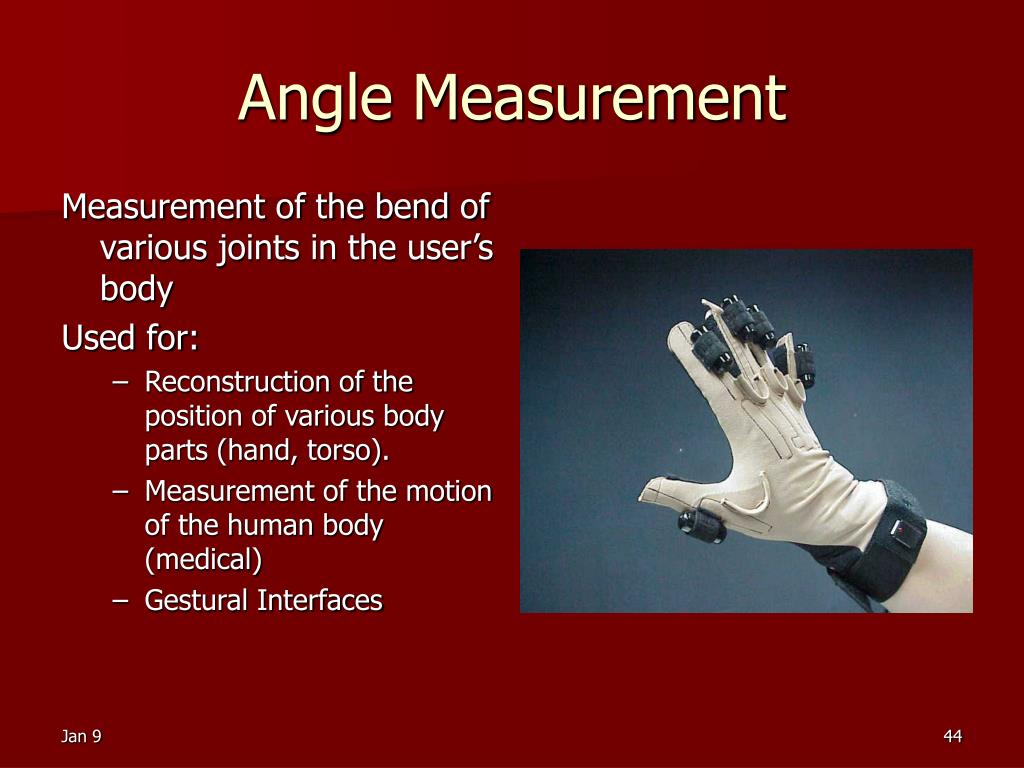 Angle Measurement

Measurement of the bend of various joints in the user’s body

Used for:

– Reconstruction of the position of various body parts (hand, torso).
– Measurement of the motion of the human body (medical)
– Gestural Interfaces

Jan 9

44